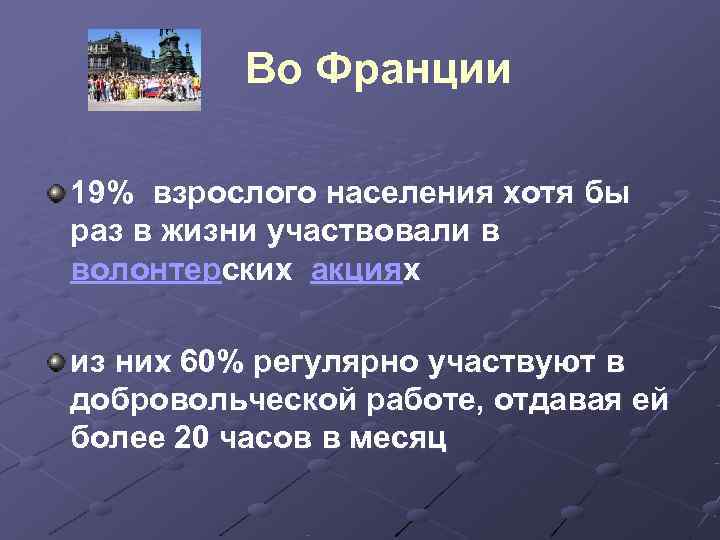 Во Франции

19% взрослого населения хотя бы раз в жизни участвовали в волонтерских акциях

из них 60% регулярно участвуют в добровольческой работе, отдавая ей более 20 часов в месяц